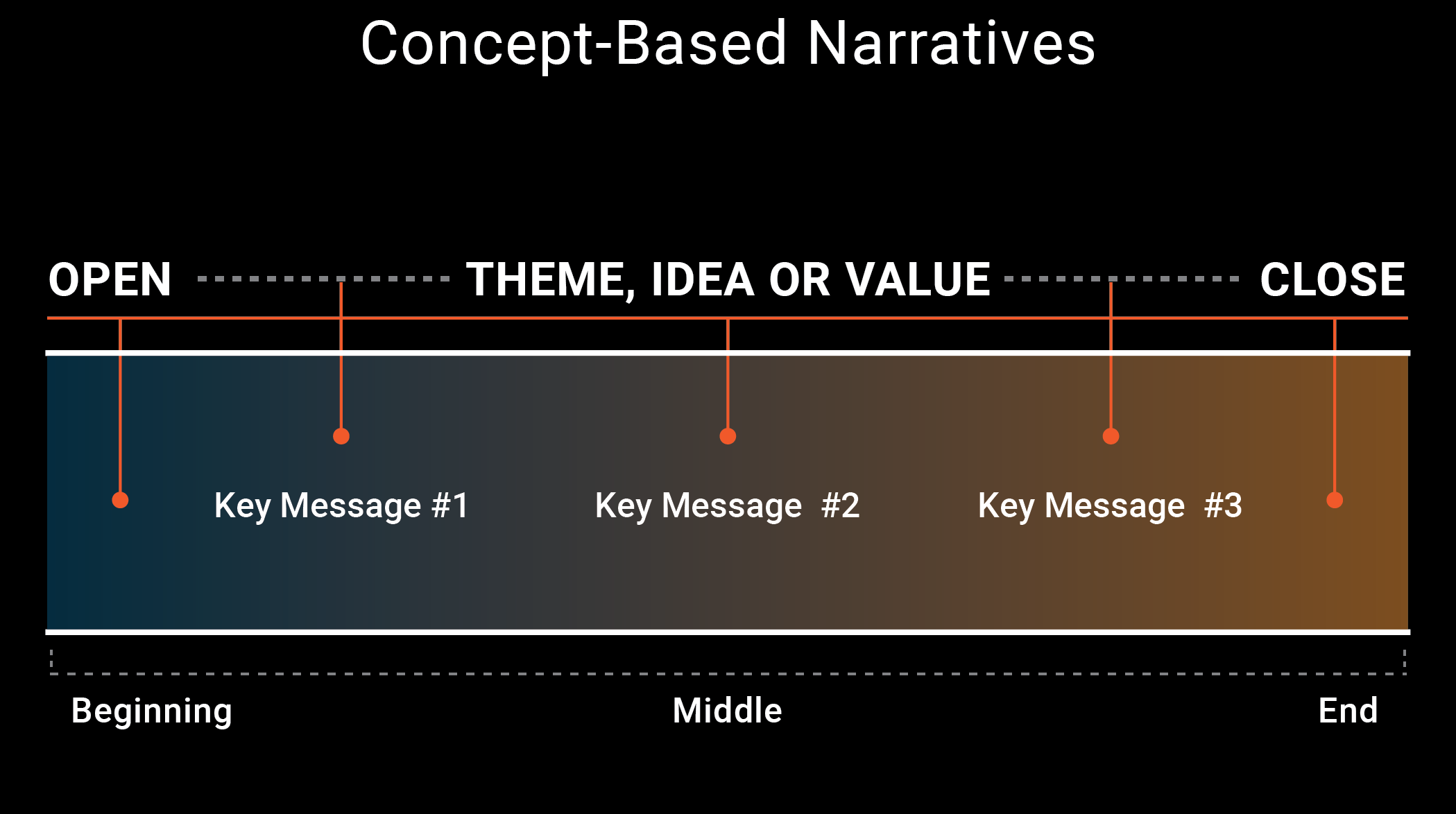 Concept-Based Narratives

OPEN THEME, IDEA OR VALUE CLOSE

Key Message #1 Key Message #2 Key Message #3

Beginning Middle End